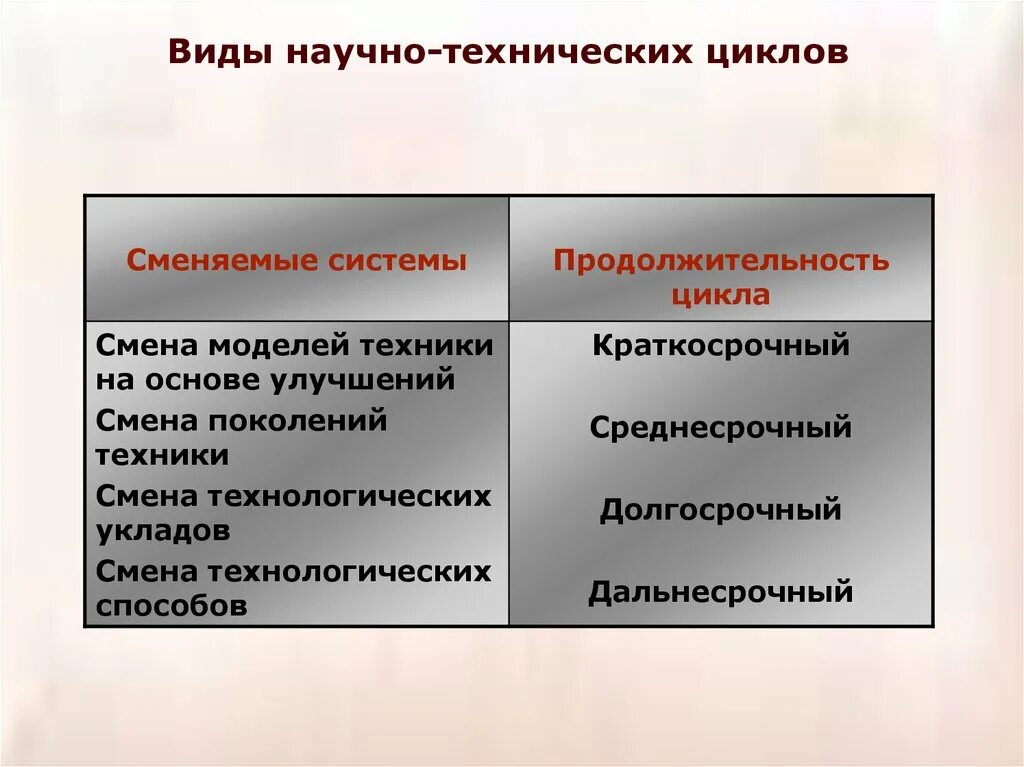 Виды научно-технических циклов

| Сменяемые системы | Продолжительность цикла |
|---|---|
| Смена моделей техники на основе улучшений | Краткосрочный |
| Смена поколений техники | Среднесрочный |
| Смена технологических укладов | Долгосрочный |
| Смена технологических способов | Дальнесрочный |